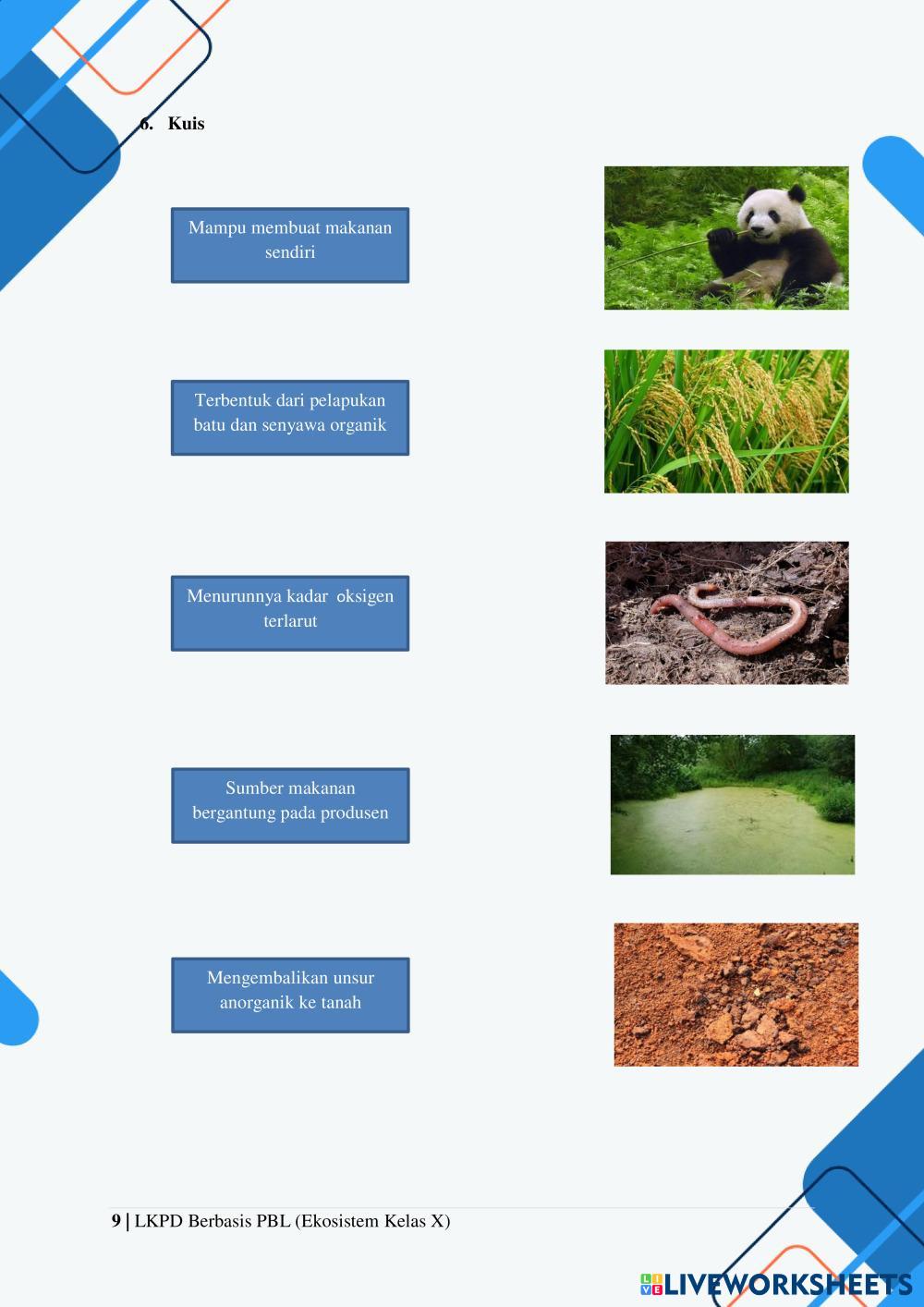 6. Kuis

Mampu membuat makanan sendiri

Terbentuk dari pelapukan batu dan senyawa organik

Menurunnya kadar oksigen terlarut

Sumber makanan bergantung pada produsen

Mengembalikan unsur anorganik ke tanah

9 | LKPD Berbasis PBL (Ekosistem Kelas X)

LIVEWORKSHEETS